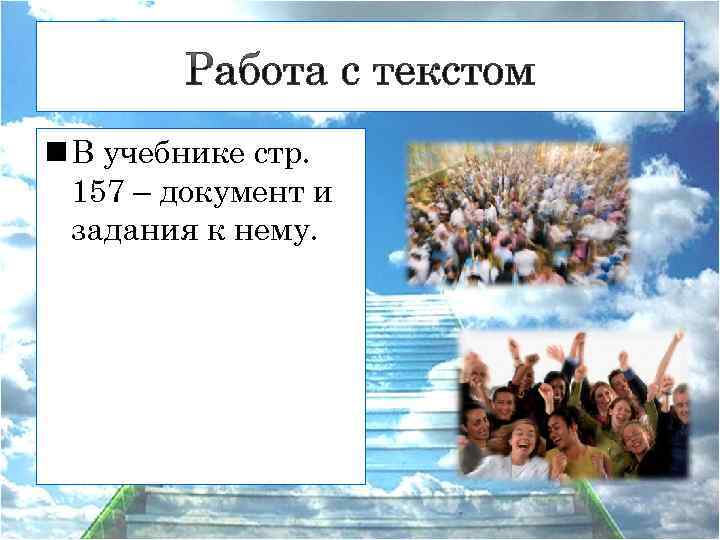 Работа с текстом

■ В учебнике стр. 157 – документ и задания к нему.